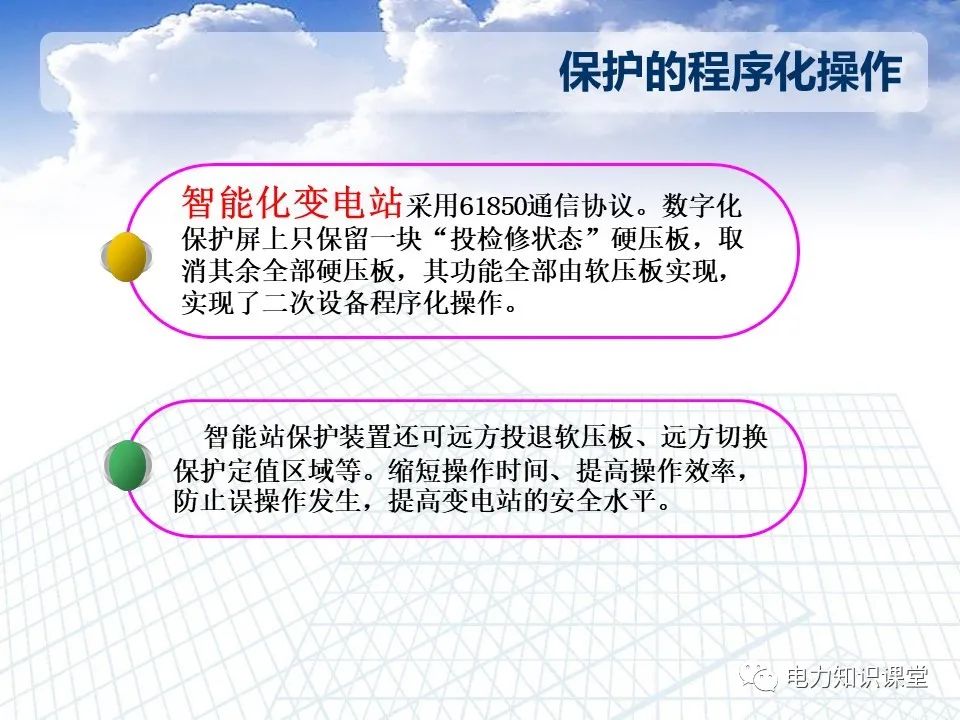 保护的程序化操作

智能化变电站采用61850通信协议。数字化保护屏上只保留一块“投检修状态”硬压板，取消其余全部硬压板，其功能全部由软压板实现，实现了二次设备程序化操作。

智能站保护装置还可远方投退软压板、远方切换保护定值区域等。缩短操作时间、提高操作效率，防止误操作发生，提高变电站的安全水平。

电力知识课堂